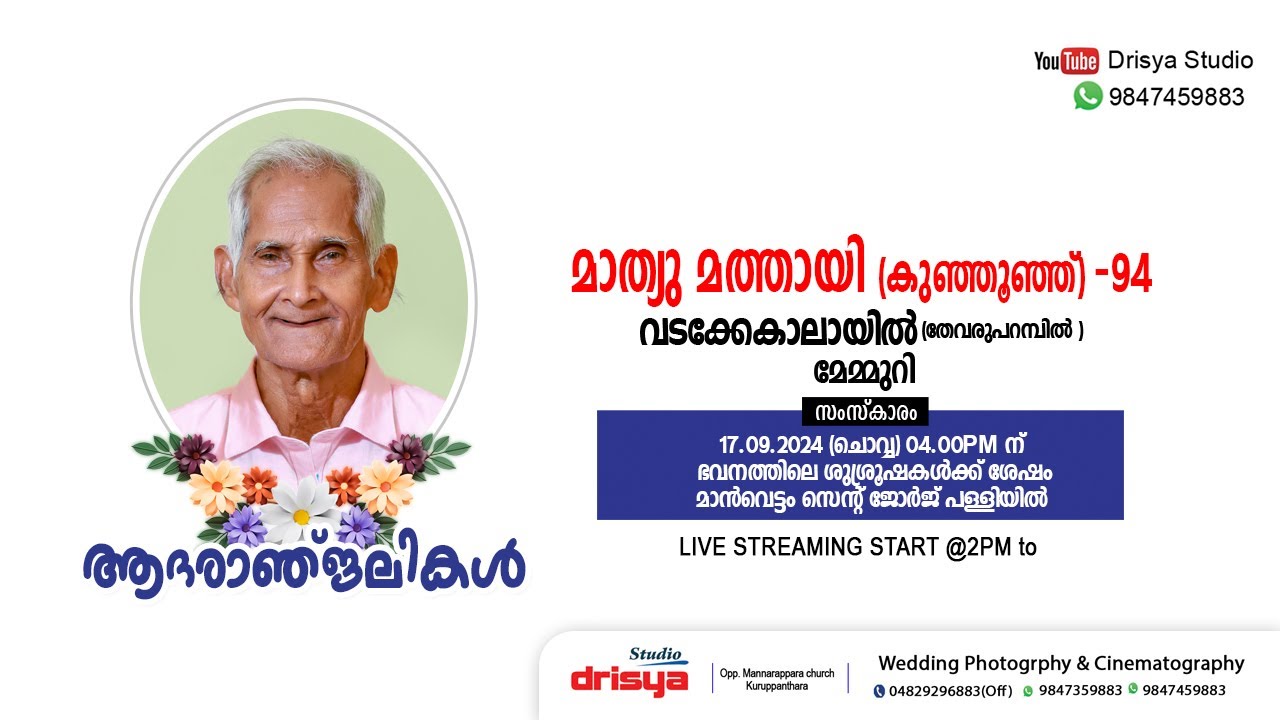 YouTube Drisya Studio
9847459883

മാത്യു മത്തായി (കുഞ്ഞൂഞ്ഞ്) -94
വടക്കേകൊലായിൽ (തേവരുപറമ്പിൽ )
മേമ്മുറി

സംസ്കാരം
17.09.2024 (ചൊവ്വ) 04.00PM ന്
ഭവനത്തിലെ ശുശ്രൂഷകൾക്ക് ശേഷം
മാൻവെട്ടം സെന്റ് ജോർജ് പള്ളിയിൽ

LIVE STREAMING START @2PM to

ആദരാഞ്ജലികൾ

Studio drisya
Opp. Mannarappara church Kuruppanthara
Wedding Photogrphy & Cinematography
04829296883(Off) 9847359883 9847459883